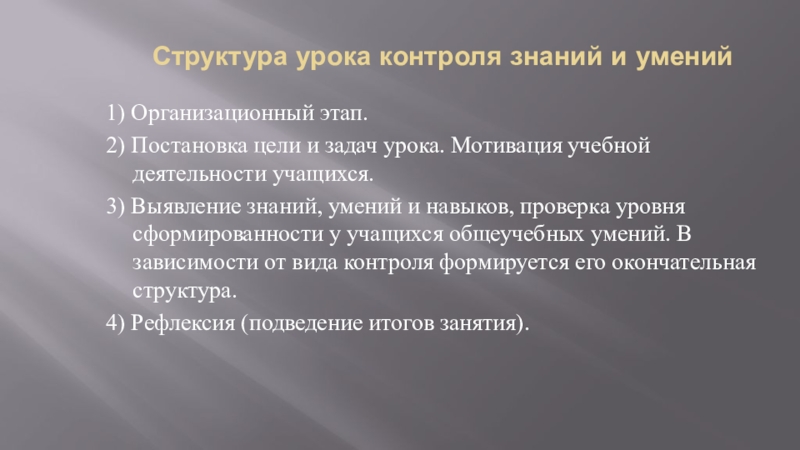 Структура урока контроля знаний и умений

1) Организационный этап.

2) Постановка цели и задач урока. Мотивация учебной деятельности учащихся.

3) Выявление знаний, умений и навыков, проверка уровня сформированности у учащихся общеучебных умений. В зависимости от вида контроля формируется его окончательная структура.

4) Рефлексия (подведение итогов занятия).